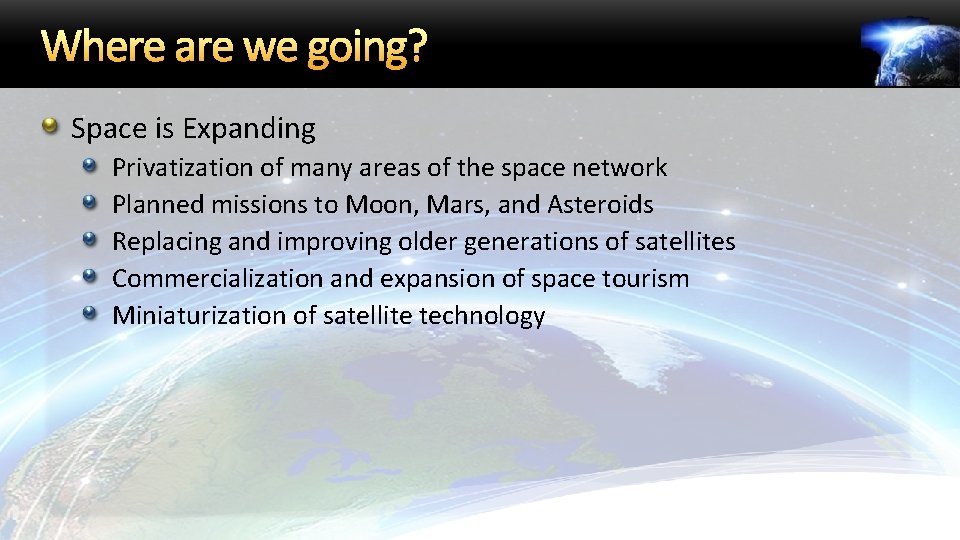 Where are we going?

Space is Expanding

Privatization of many areas of the space network

Planned missions to Moon, Mars, and Asteroids

Replacing and improving older generations of satellites

Commercialization and expansion of space tourism

Miniaturization of satellite technology